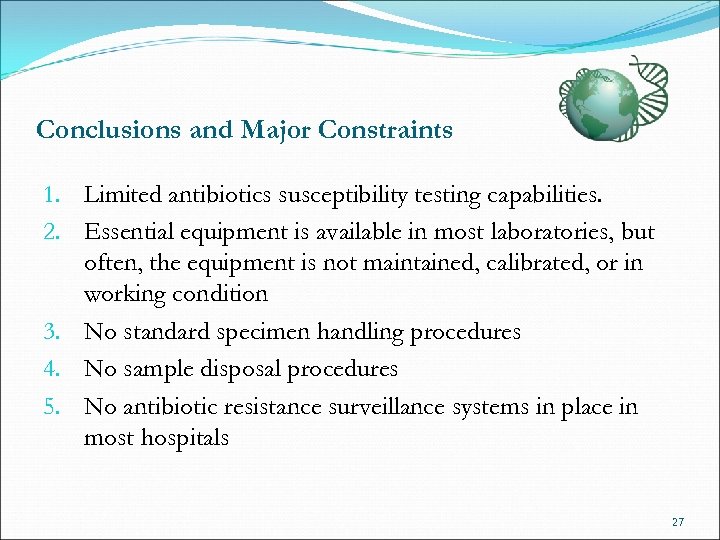 Conclusions and Major Constraints

1. Limited antibiotics susceptibility testing capabilities.
2. Essential equipment is available in most laboratories, but often, the equipment is not maintained, calibrated, or in working condition
3. No standard specimen handling procedures
4. No sample disposal procedures
5. No antibiotic resistance surveillance systems in place in most hospitals

27